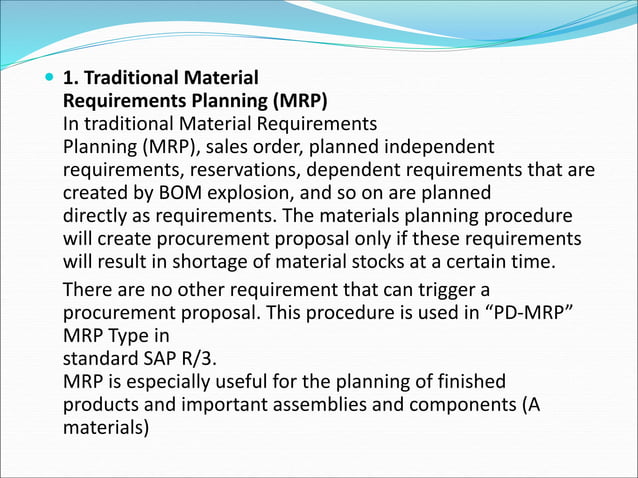 1. Traditional Material Requirements Planning (MRP)
In traditional Material Requirements Planning (MRP), sales order, planned independent requirements, reservations, dependent requirements that are created by BOM explosion, and so on are planned directly as requirements. The materials planning procedure will create procurement proposal only if these requirements will result in shortage of material stocks at a certain time.

There are no other requirement that can trigger a procurement proposal. This procedure is used in “PD-MRP” MRP Type in
standard SAP R/3.
MRP is especially useful for the planning of finished products and important assemblies and components (A materials)